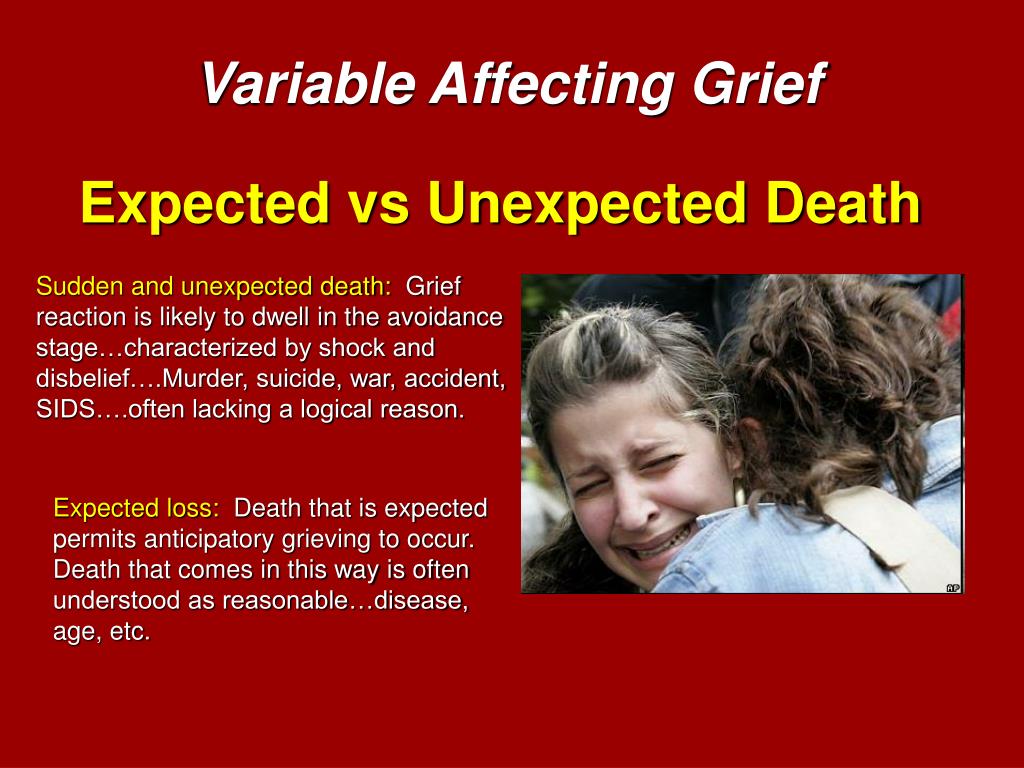 Variable Affecting Grief

Expected vs Unexpected Death

Sudden and unexpected death: Grief reaction is likely to dwell in the avoidance stage…characterized by shock and disbelief….Murder, suicide, war, accident, SIDS….often lacking a logical reason.

Expected loss: Death that is expected permits anticipatory grieving to occur. Death that comes in this way is often understood as reasonable…disease, age, etc.

AP